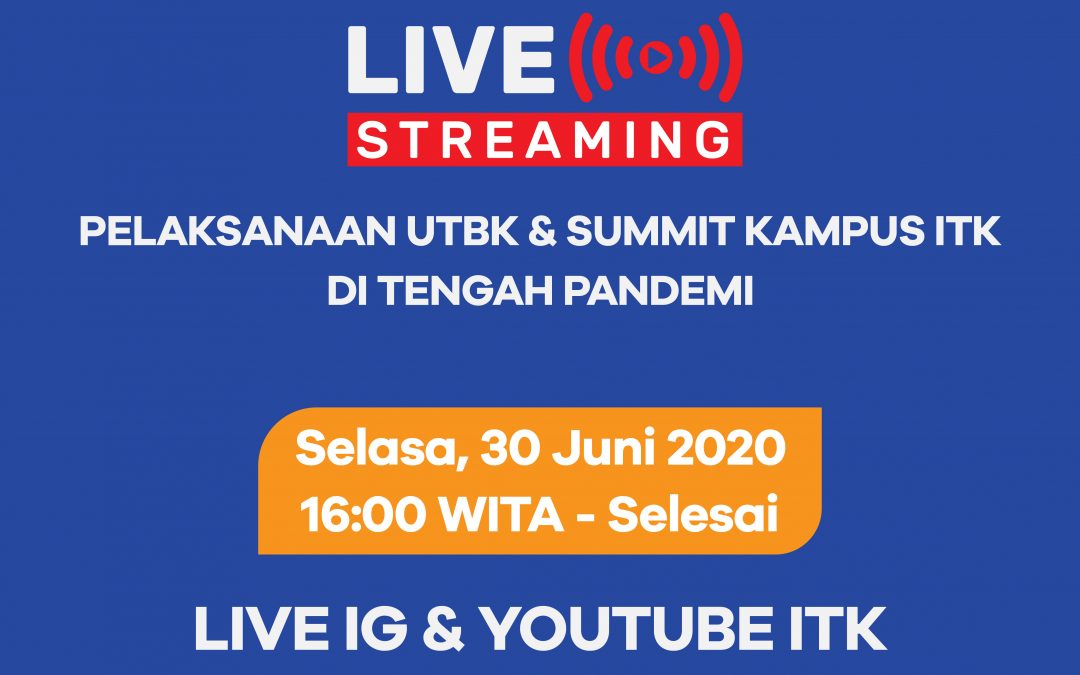 LIVE
STREAMING

PELAKSANAAN UTBK & SUMMIT KAMPUS ITK DI TENGAH PANDEMI

Selasa, 30 Juni 2020
16:00 WITA - Selesai

LIVE IG & YOUTUBE ITK